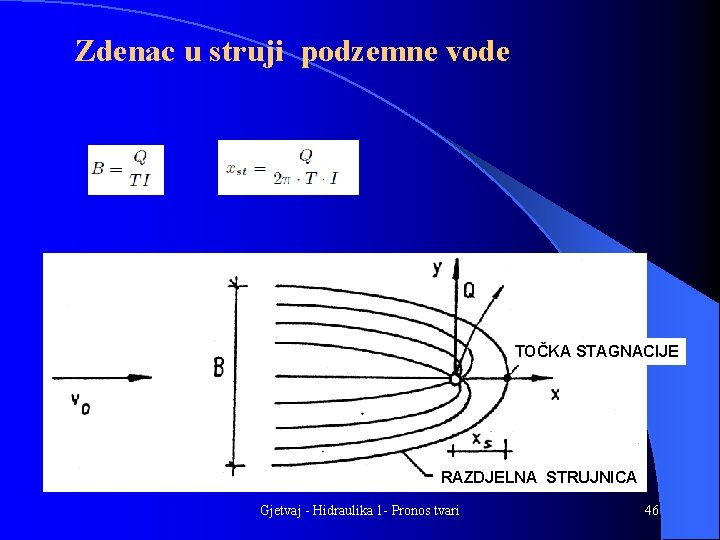 Zdenac u struji podzemne vode

$B = \frac{Q}{TI}$

$x_{st} = \frac{Q}{2\pi \cdot T \cdot I}$

y

Q

TOČKA STAGNACIJE

B

$v_0$

x

$x_s$

RAZDJELNA STRUJNICA

Gjetvaj - Hidraulika 1- Pronos tvari

46